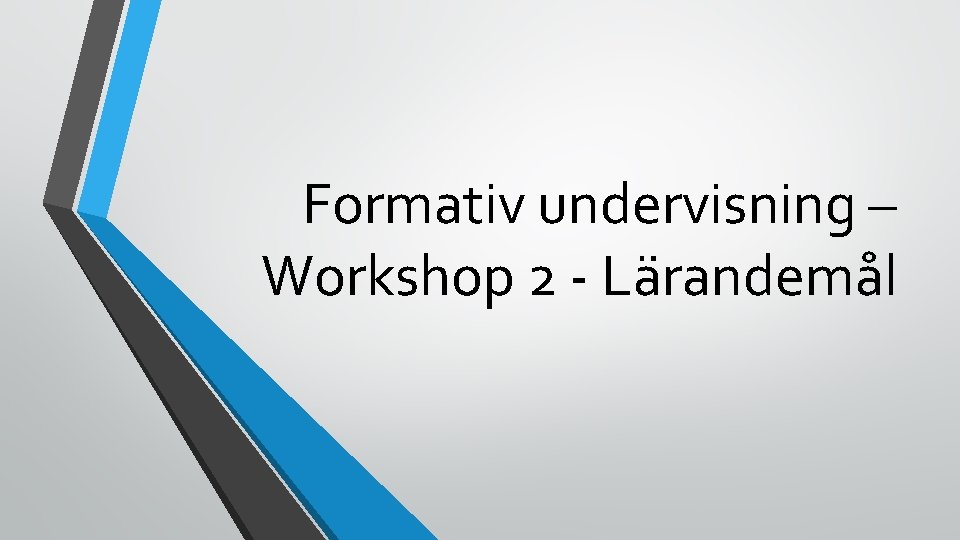 Formativ undervisning – Workshop 2 - Lärandemål